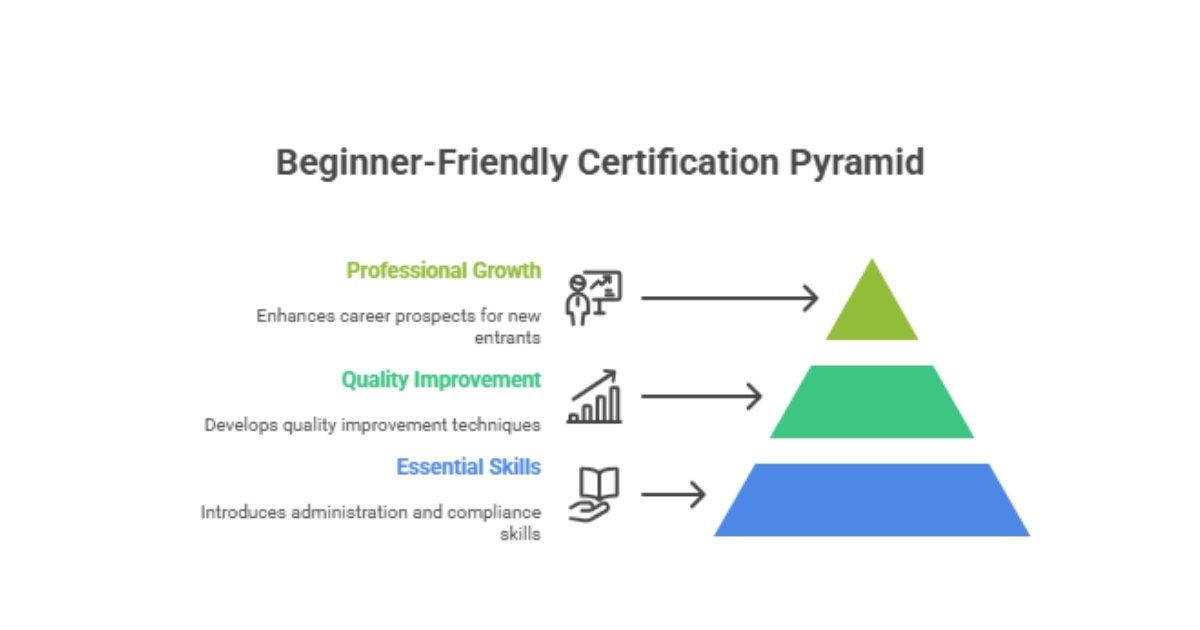 Beginner-Friendly Certification Pyramid

Professional Growth

Enhances career prospects for new entrants

Quality Improvement

Develops quality improvement techniques

Essential Skills

Introduces administration and compliance skills